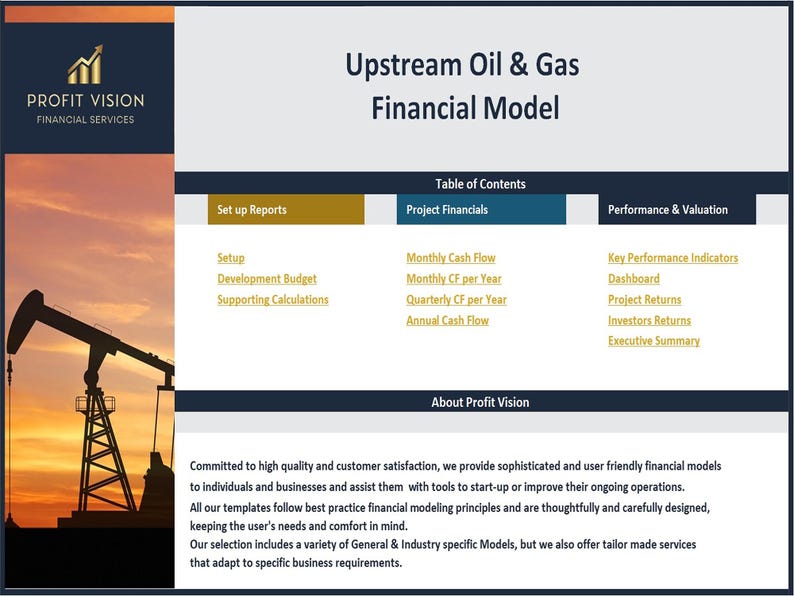 PROFIT VISION
FINANCIAL SERVICES

Upstream Oil & Gas
Financial Model

Table of Contents

Set up Reports

Setup
Development Budget
Supporting Calculations

Project Financials

Monthly Cash Flow
Monthly CF per Year
Quarterly CF per Year
Annual Cash Flow

Performance & Valuation

Key Performance Indicators
Dashboard
Project Returns
Investors Returns
Executive Summary

About Profit Vision

Committed to high quality and customer satisfaction, we provide sophisticated and user friendly financial models to individuals and businesses and assist them with tools to start-up or improve their ongoing operations.
All our templates follow best practice financial modeling principles and are thoughtfully and carefully designed, keeping the user's needs and comfort in mind.
Our selection includes a variety of General & Industry specific Models, but we also offer tailor made services that adapt to specific business requirements.